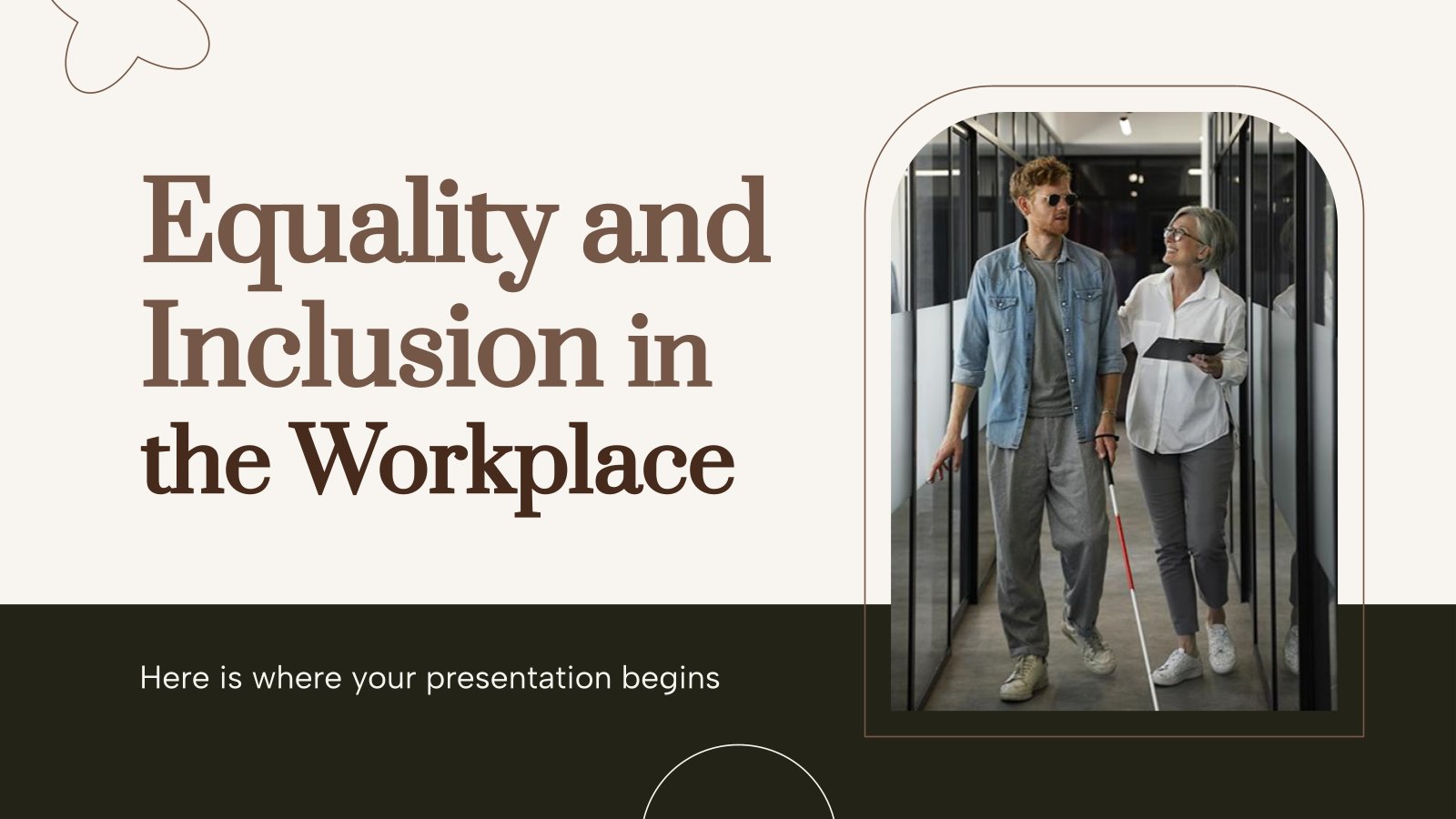 Equality and Inclusion in the Workplace

Here is where your presentation begins